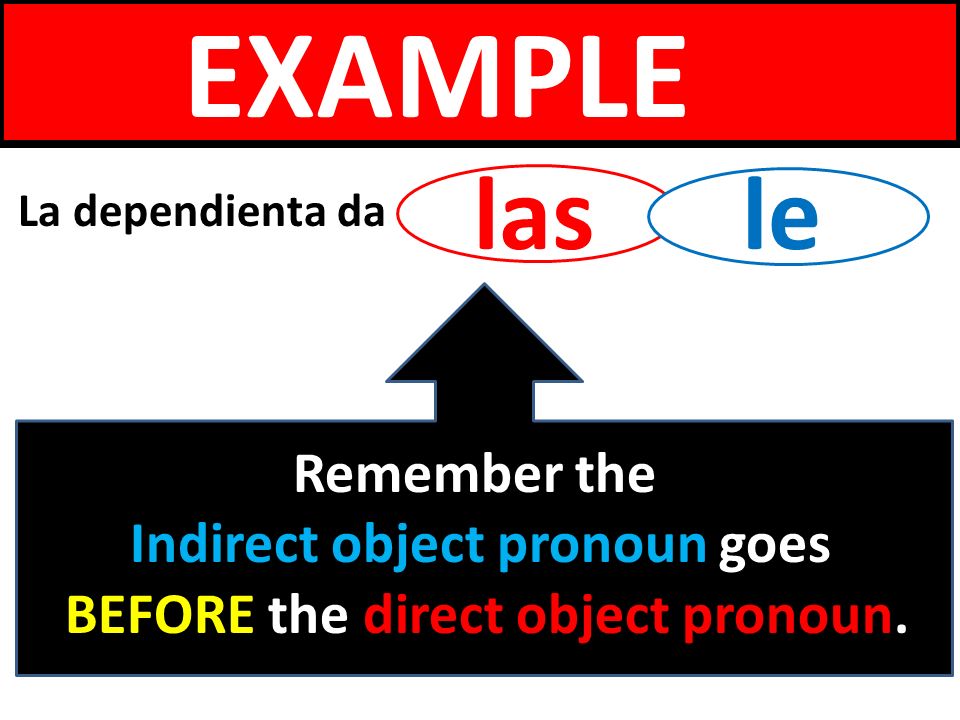 EXAMPLE

La dependienta da las le

Remember the Indirect object pronoun goes BEFORE the direct object pronoun.